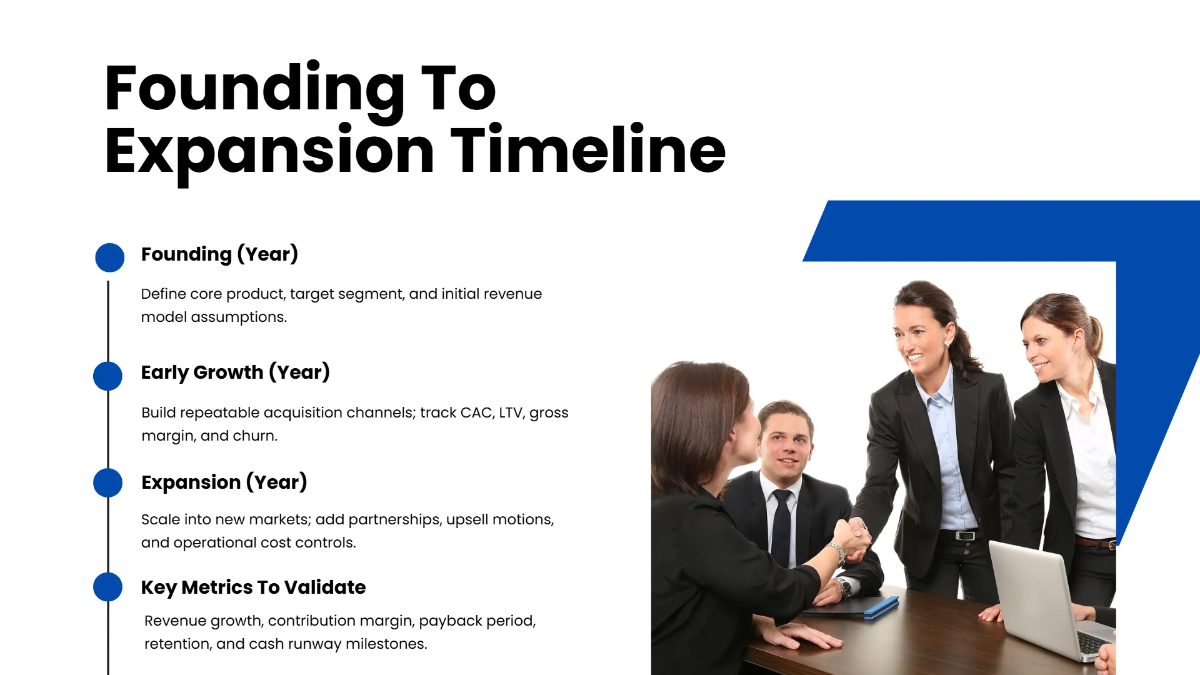 Founding To Expansion Timeline

Founding (Year)

Define core product, target segment, and initial revenue model assumptions.

Early Growth (Year)

Build repeatable acquisition channels; track CAC, LTV, gross margin, and churn.

Expansion (Year)

Scale into new markets; add partnerships, upsell motions, and operational cost controls.

Key Metrics To Validate

Revenue growth, contribution margin, payback period, retention, and cash runway milestones.